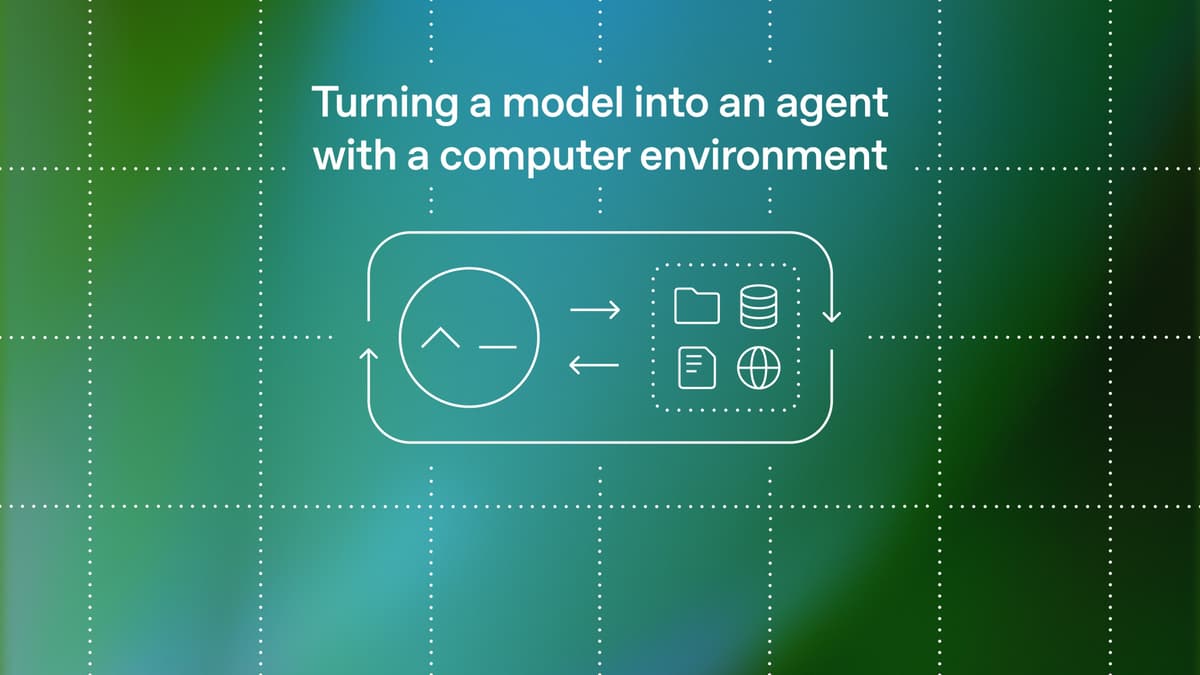 Turning a model into an agent with a computer environment